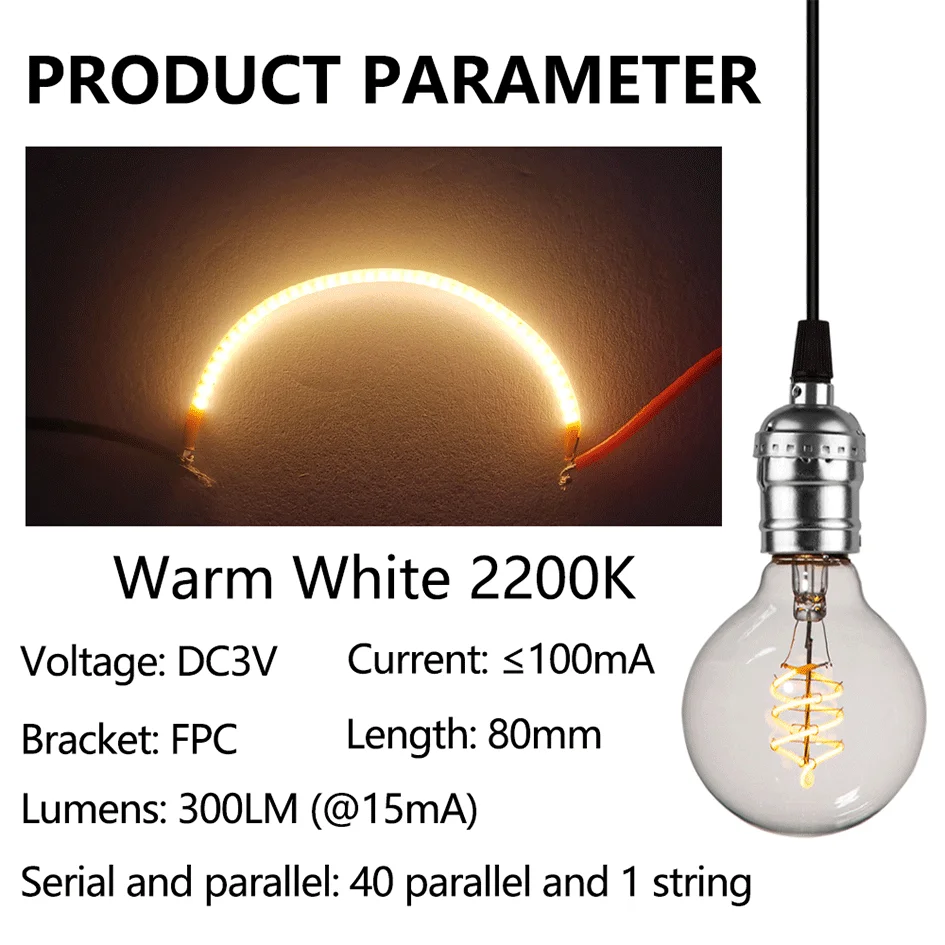 PRODUCT PARAMETER

Warm White 2200K

Voltage: DC3V Current: ≤100mA

Bracket: FPC Length: 80mm

Lumens: 300LM (@15mA)

Serial and parallel: 40 parallel and 1 string